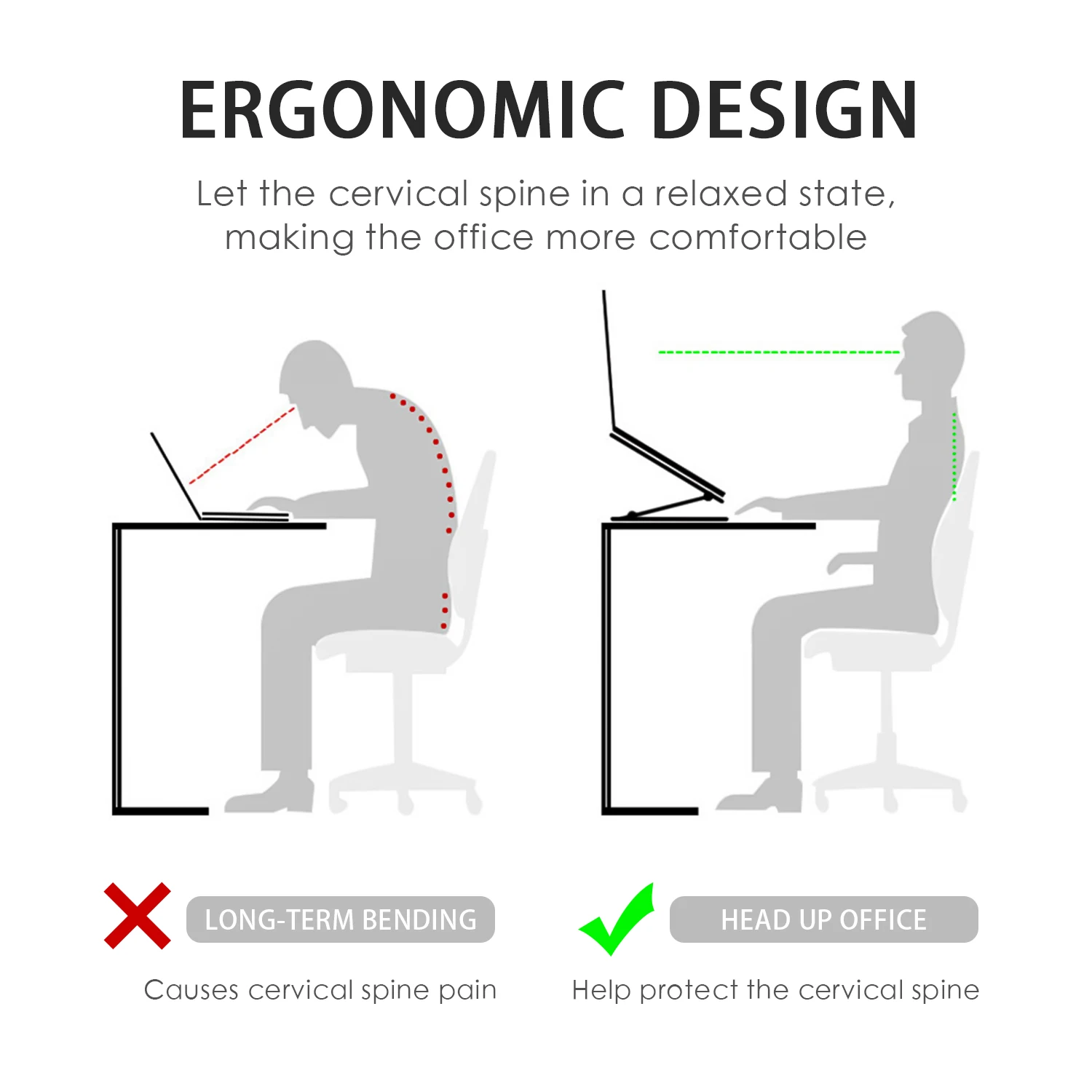 ERGONOMIC DESIGN

Let the cervical spine in a relaxed state, making the office more comfortable

LONG-TERM BENDING

Causes cervical spine pain

HEAD UP OFFICE

Help protect the cervical spine